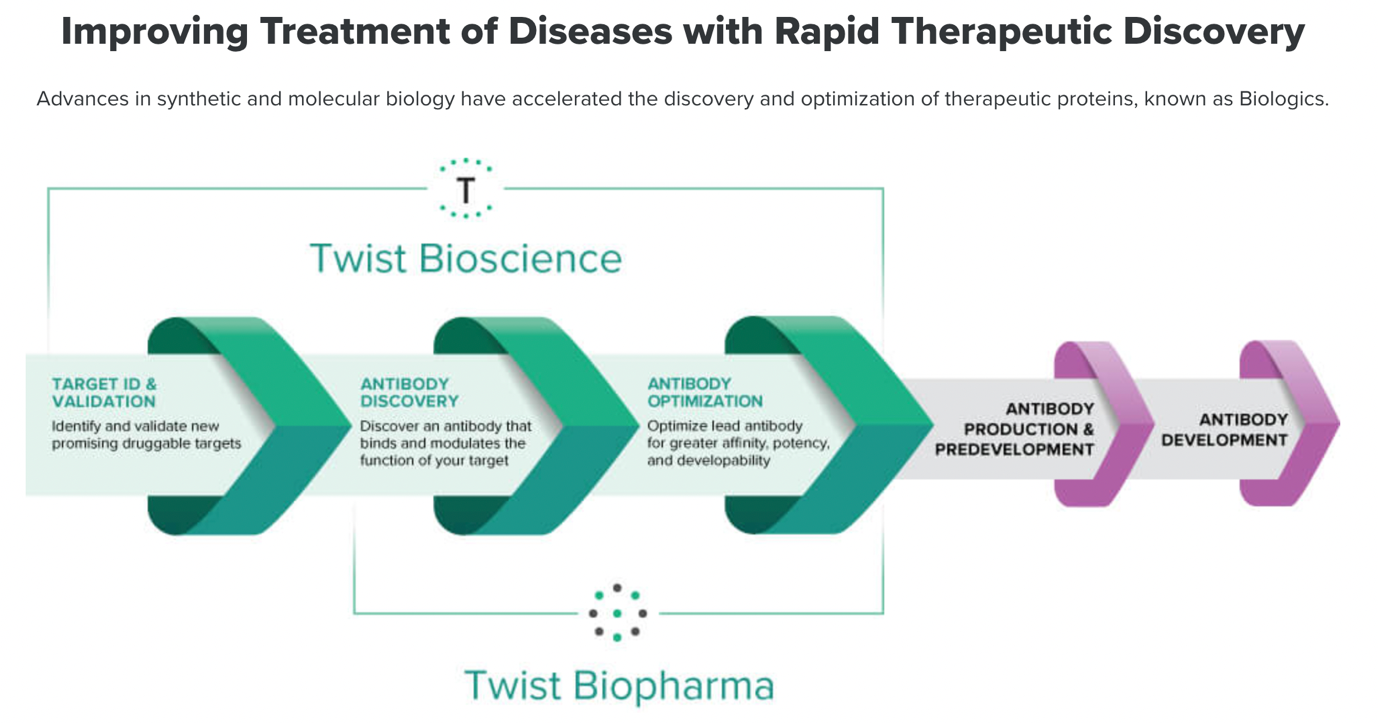 Improving Treatment of Diseases with Rapid Therapeutic Discovery

Advances in synthetic and molecular biology have accelerated the discovery and optimization of therapeutic proteins, known as Biologics.

T

Twist Bioscience

TARGET ID & VALIDATION
Identify and validate new promising druggable targets

ANTIBODY DISCOVERY
Discover an antibody that binds and modulates the function of your target

ANTIBODY OPTIMIZATION
Optimize lead antibody for greater affinity, potency, and developability

ANTIBODY PRODUCTION & PREDEVELOPMENT

ANTIBODY DEVELOPMENT

Twist Biopharma